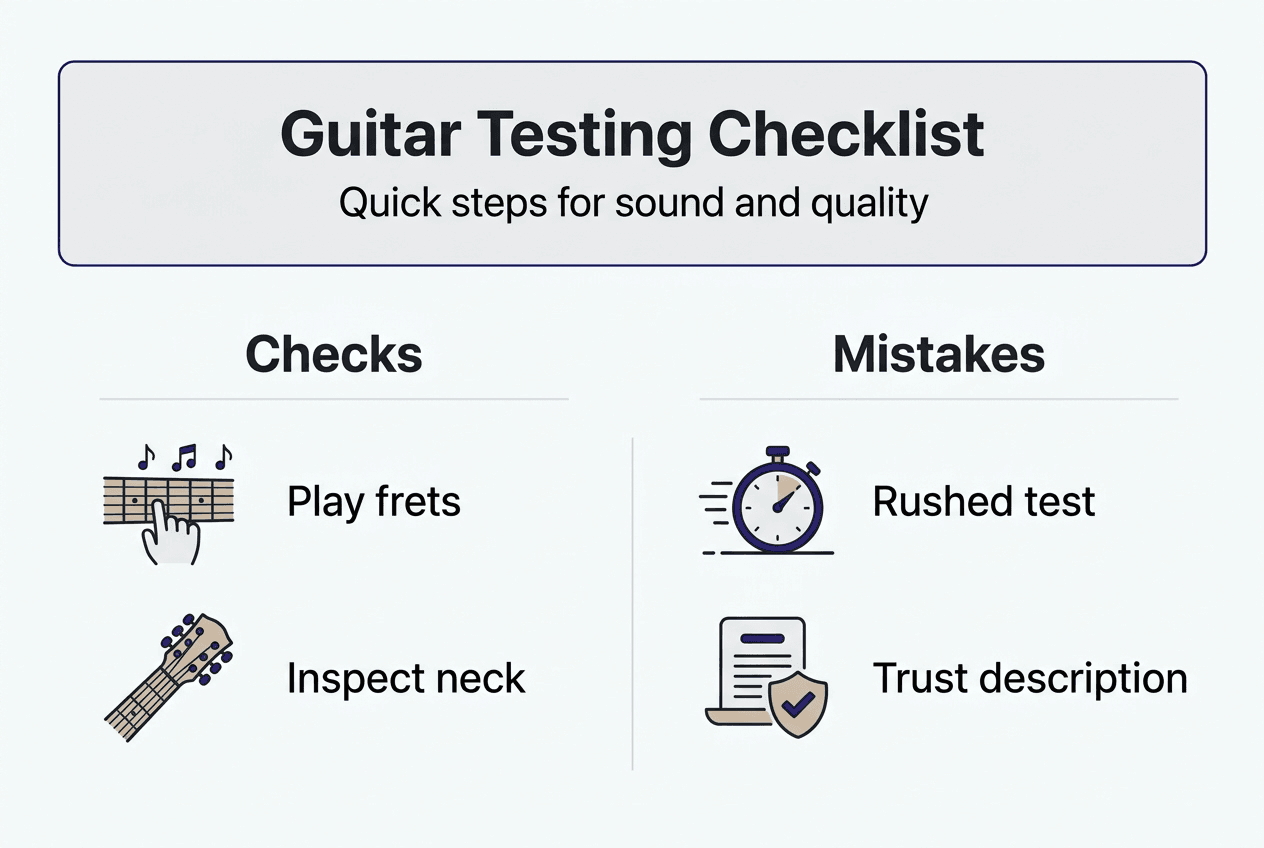 Guitar Testing Checklist
Quick steps for sound and quality

Checks

Play frets

Inspect neck

Mistakes

Rushed test

Trust description